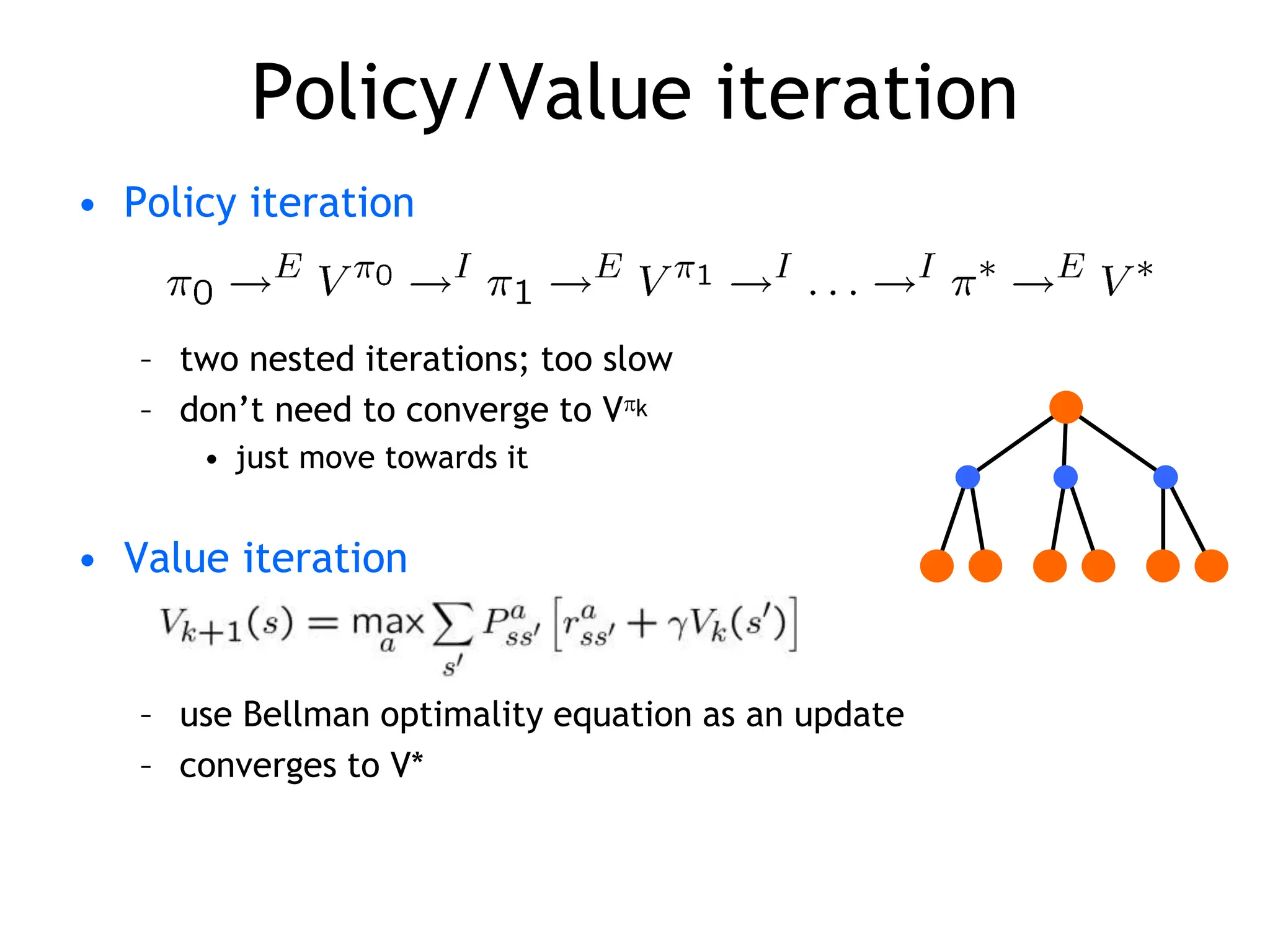 Policy/Value iteration

• Policy iteration

$\pi_0 \rightarrow^E V^{\pi_0} \rightarrow^I \pi_1 \rightarrow^E V^{\pi_1} \rightarrow^I \ldots \rightarrow^I \pi^* \rightarrow^E V^*$

– two nested iterations; too slow
– don't need to converge to $V^{\pi_k}$
• just move towards it

• Value iteration

$V_{k+1}(s) = \max_a \sum_{s'} P^a_{ss'} \left[ r^a_{ss'} + \gamma V_k(s') \right]$

– use Bellman optimality equation as an update
– converges to V*